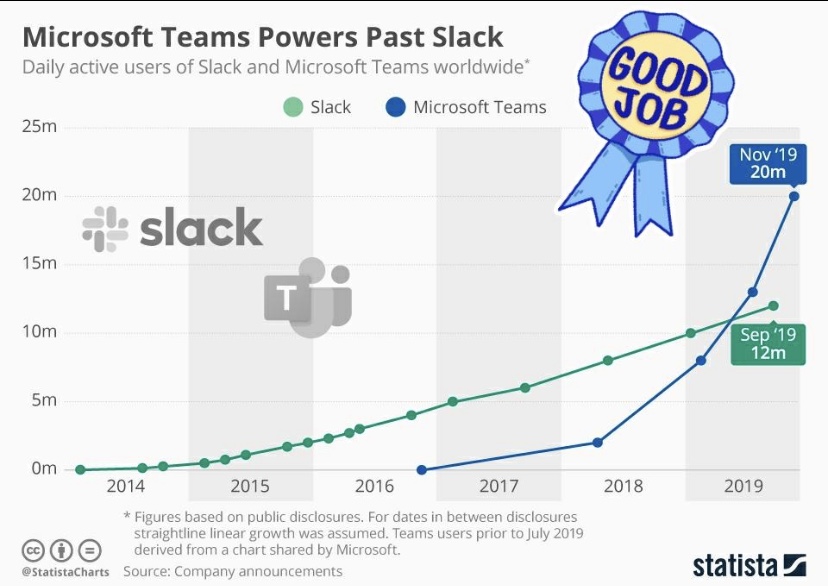 Microsoft Teams Powers Past Slack

Daily active users of Slack and Microsoft Teams worldwide*

GOOD JOB

Slack Microsoft Teams

25m

20m

15m

10m

5m

0m

slack

T

Nov '19
20m

Sep '19
12m

2014 2015 2016 2017 2018 2019

* Figures based on public disclosures. For dates in between disclosures straightline linear growth was assumed. Teams users prior to July 2019 derived from a chart shared by Microsoft.

@StatistaCharts Source: Company announcements

statista